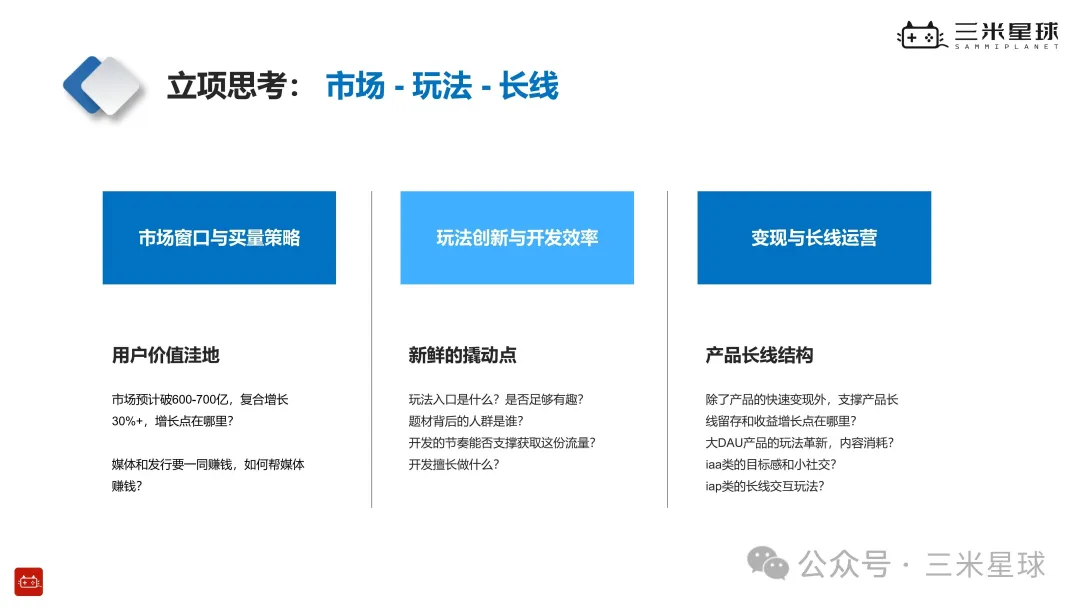 三米星球
SAMMIPLANET

立项思考： 市场 - 玩法 - 长线

市场窗口与买量策略

用户价值洼地

市场预计破600-700亿，复合增长30%+，增长点在哪里？

媒体和发行要一同赚钱，如何帮媒体赚钱？

玩法创新与开发效率

新鲜的撬动点

玩法入口是什么？是否足够有趣？
题材背后的人群是谁？
开发的节奏能否支撑获取这份流量？
开发擅长做什么？

变现与长线运营

产品长线结构

除了产品的快速变现外，支撑产品长线留存和收益增长点在哪里？
大DAU产品的玩法革新，内容消耗？
iaa类的目标感和小社交？
iap类的长线交互玩法？

公众号 · 三米星球